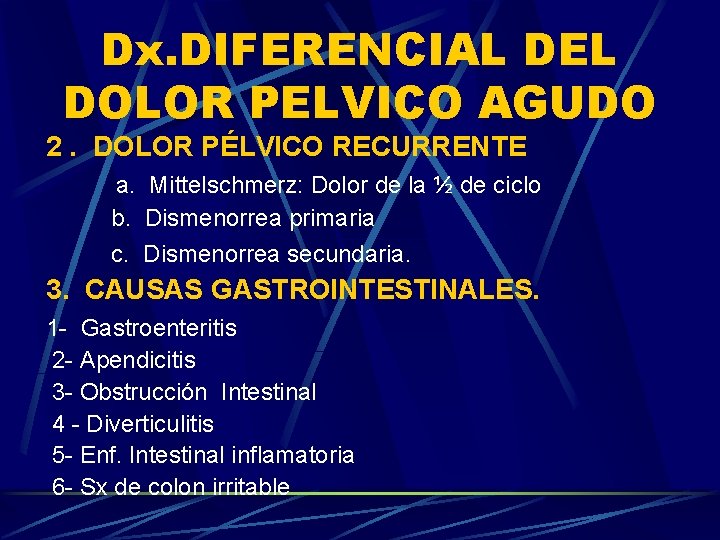 Dx.DIFERENCIAL DEL DOLOR PELVICO AGUDO

2 . DOLOR PÉLVICO RECURRENTE

a. Mittelschmerz: Dolor de la ½ de ciclo
b. Dismenorrea primaria
c. Dismenorrea secundaria.

3. CAUSAS GASTROINTESTINALES.

1- Gastroenteritis
2- Apendicitis
3- Obstrucción Intestinal
4 - Diverticulitis
5- Enf. Intestinal inflamatoria
6- Sx de colon irritable